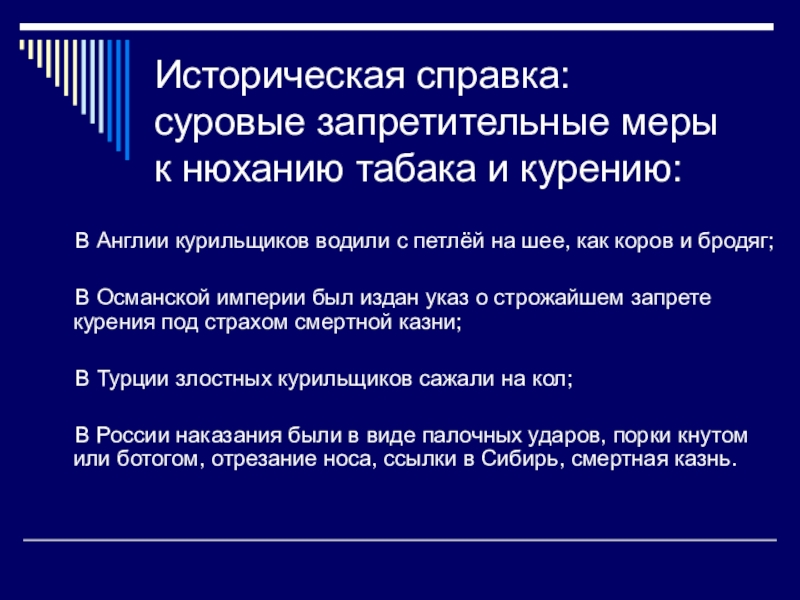 Историческая справка: суровые запретительные меры к нюханию табака и курению:

В Англии курильщиков водили с петлёй на шее, как коров и бродяг;

В Османской империи был издан указ о строжайшем запрете курения под страхом смертной казни;

В Турции злостных курильщиков сажали на кол;

В России наказания были в виде палочных ударов, порки кнутом или ботогом, отрезание носа, ссылки в Сибирь, смертная казнь.